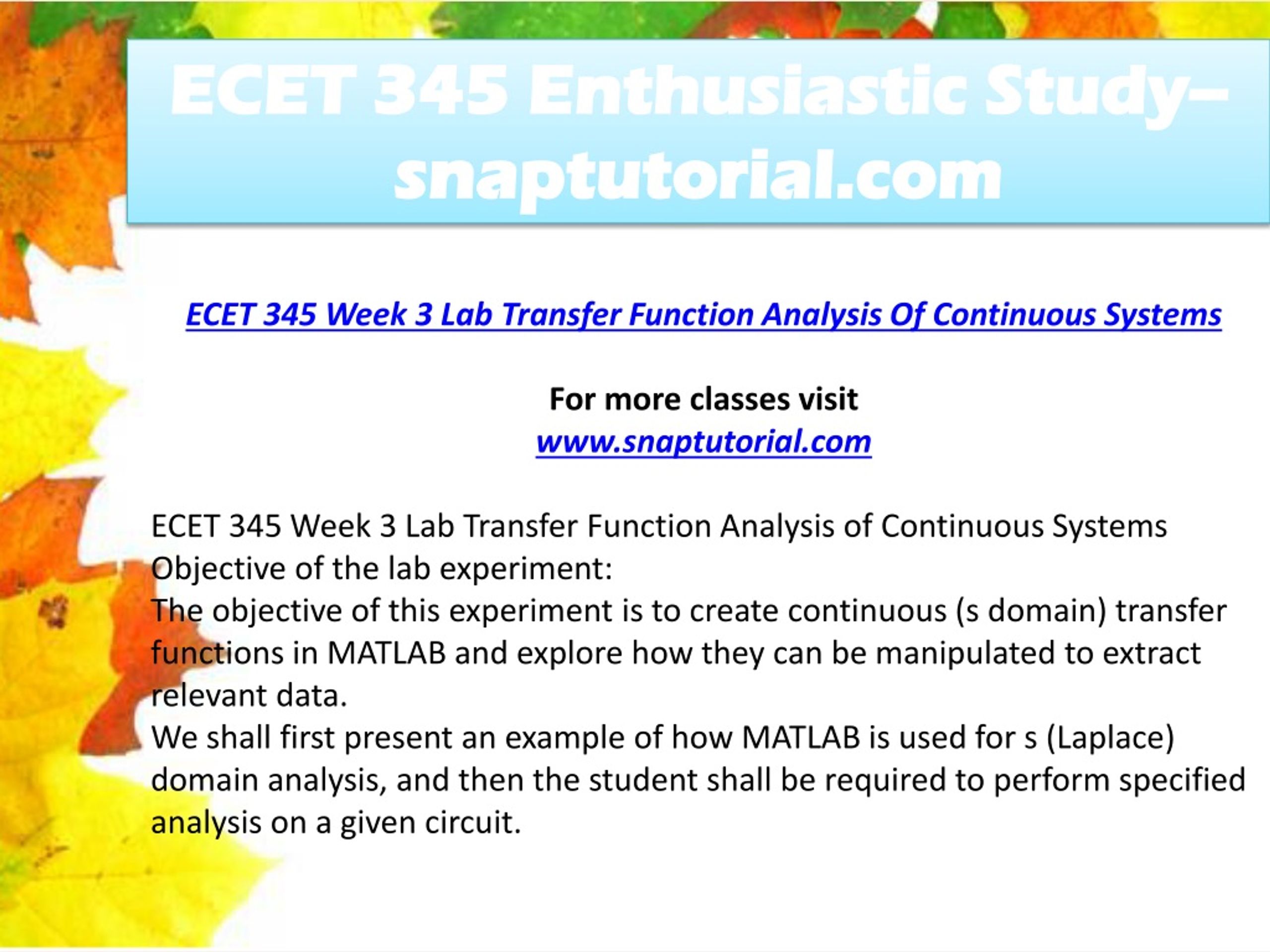 ECET 345 Enthusiastic Study– snaptutorial.com

ECET 345 Week 3 Lab Transfer Function Analysis Of Continuous Systems

For more classes visit
www.snaptutorial.com

ECET 345 Week 3 Lab Transfer Function Analysis of Continuous Systems
Objective of the lab experiment:
The objective of this experiment is to create continuous (s domain) transfer functions in MATLAB and explore how they can be manipulated to extract relevant data.
We shall first present an example of how MATLAB is used for s (Laplace) domain analysis, and then the student shall be required to perform specified analysis on a given circuit.